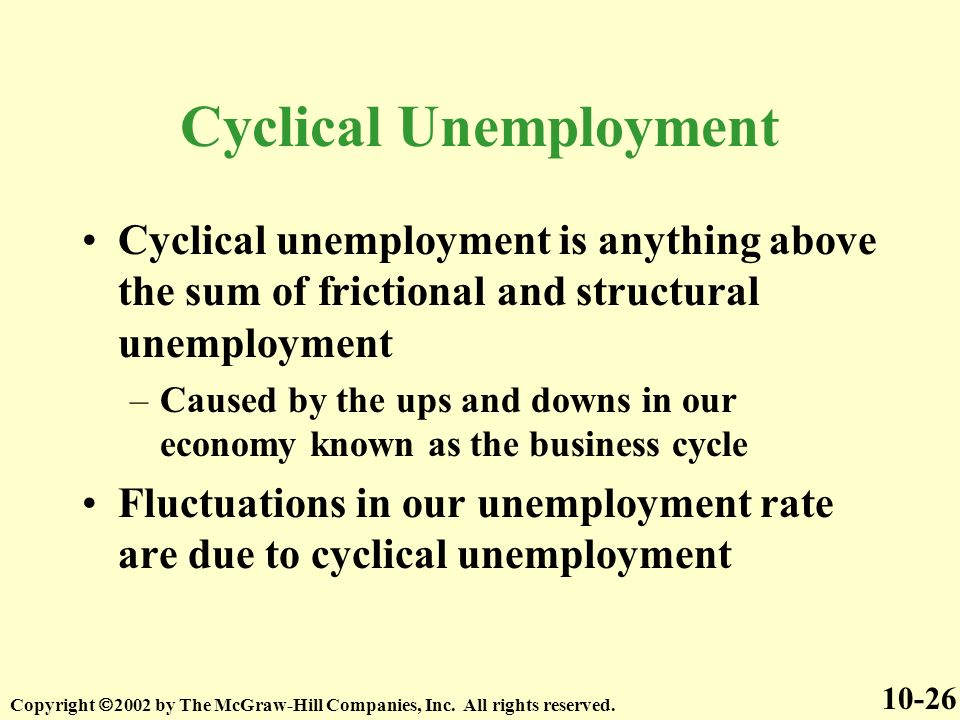 Cyclical Unemployment

• Cyclical unemployment is anything above the sum of frictional and structural unemployment
– Caused by the ups and downs in our economy known as the business cycle

• Fluctuations in our unemployment rate are due to cyclical unemployment

Copyright ©2002 by The McGraw-Hill Companies, Inc. All rights reserved.

10-26